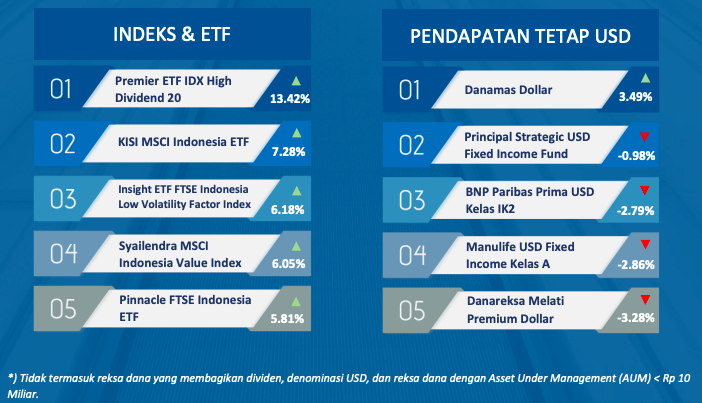 INDEKS & ETF

01 Premier ETF IDX High Dividend 20 13.42%

02 KISI MSCI Indonesia ETF 7.28%

03 Insight ETF FTSE Indonesia Low Volatility Factor Index 6.18%

04 Syailendra MSCI Indonesia Value Index 6.05%

05 Pinnacle FTSE Indonesia ETF 5.81%

PENDAPATAN TETAP USD

01 Danamas Dollar 3.49%

02 Principal Strategic USD Fixed Income Fund -0.98%

03 BNP Paribas Prima USD Kelas IK2 -2.79%

04 Manulife USD Fixed Income Kelas A -2.86%

05 Danareksa Melati Premium Dollar -3.28%

*) Tidak termasuk reksa dana yang membagikan dividen, denominasi USD, dan reksa dana dengan Asset Under Management (AUM) < Rp 10 Miliar.